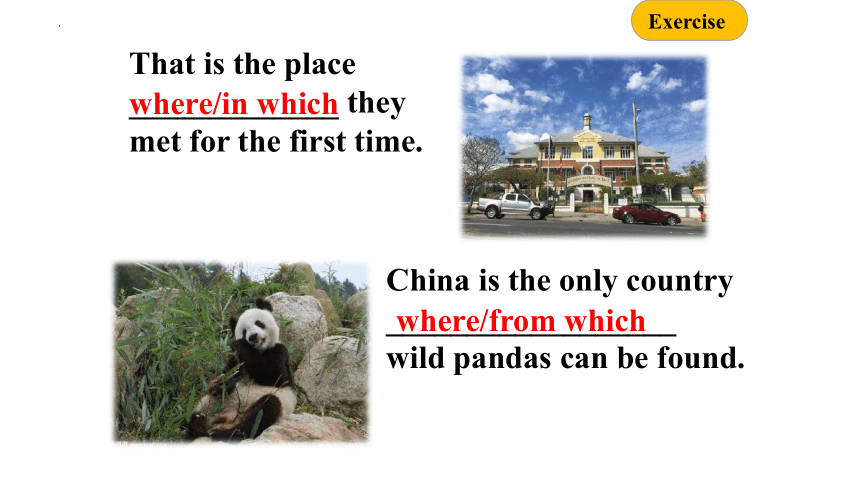 Exercise

That is the place where/in which they met for the first time.

China is the only country where/from which wild pandas can be found.